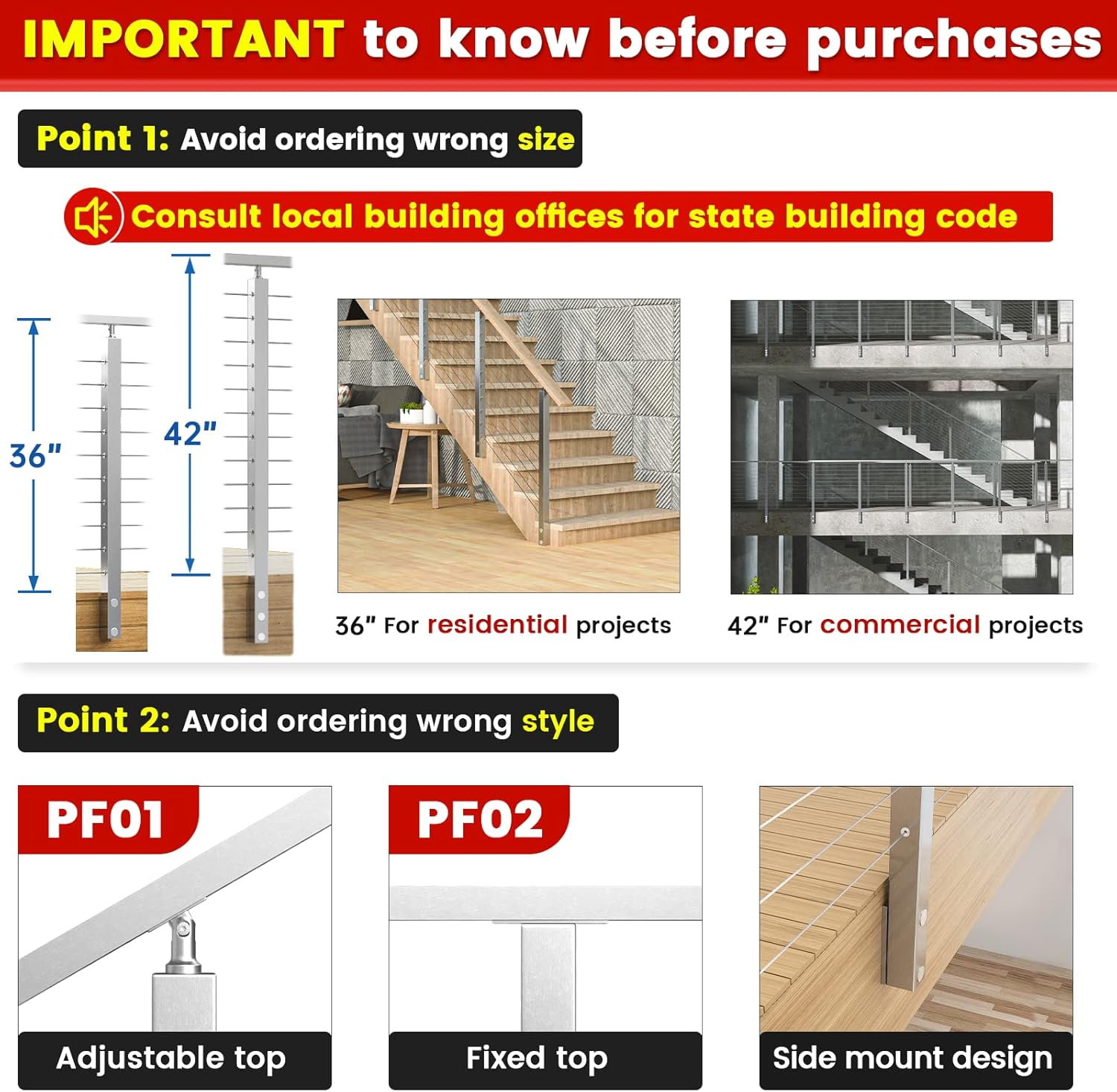 IMPORTANT to know before purchases

Point 1: Avoid ordering wrong size

Consult local building offices for state building code

36"

42"

36" For residential projects

42" For commercial projects

Point 2: Avoid ordering wrong style

PF01

Adjustable top

PF02

Fixed top

Side mount design